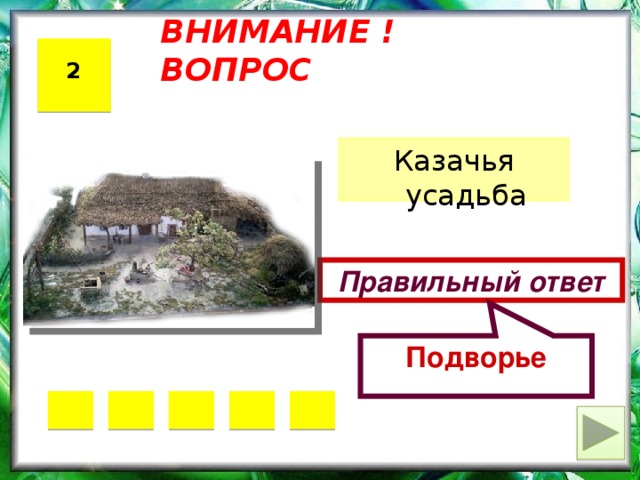 2

ВНИМАНИЕ ! ВОПРОС

Казачья усадьба

Правильный ответ

Подворье